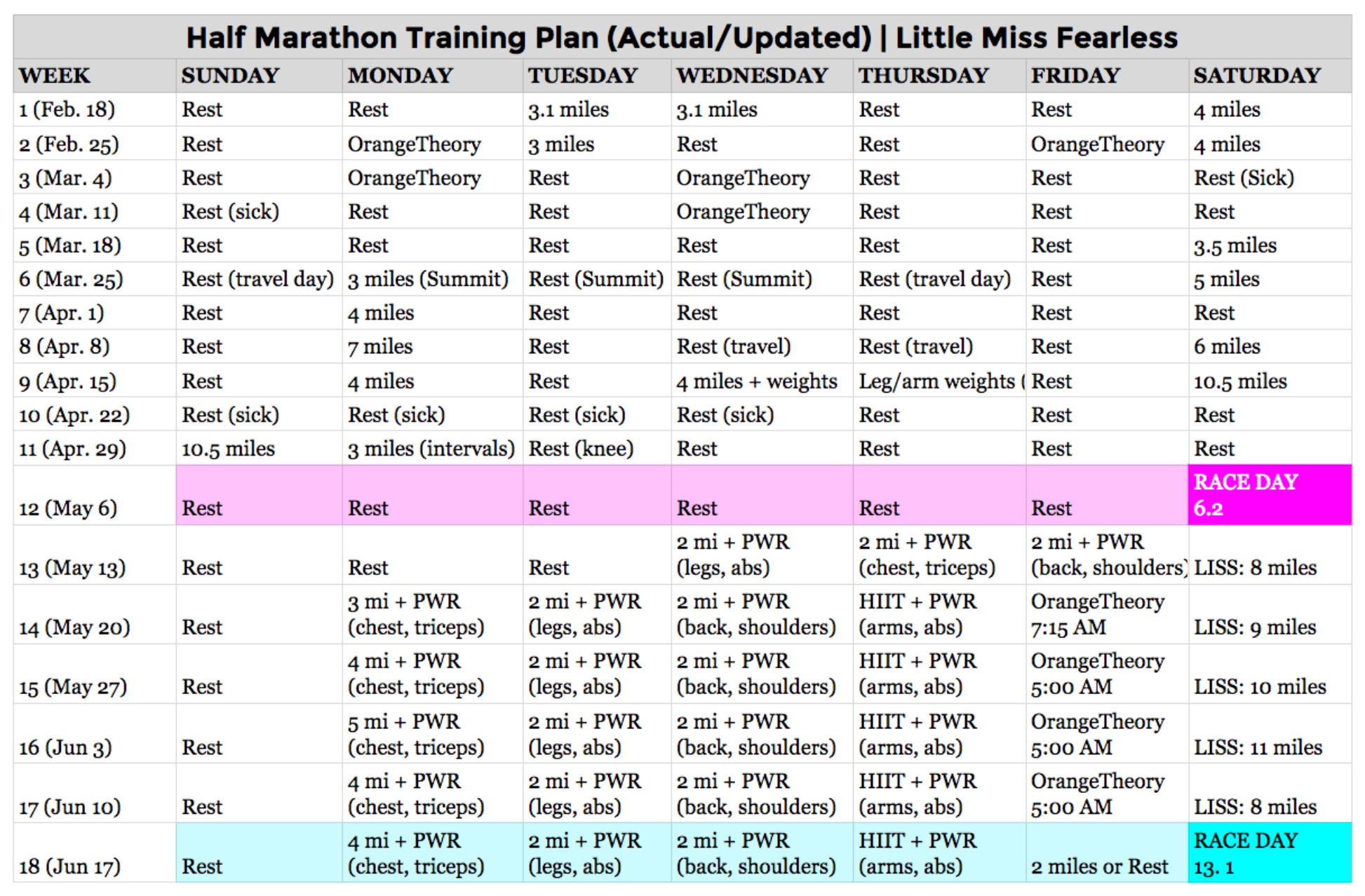 Half Marathon Training Plan (Actual/Updated) | Little Miss Fearless

| WEEK | SUNDAY | MONDAY | TUESDAY | WEDNESDAY | THURSDAY | FRIDAY | SATURDAY |
|---|---|---|---|---|---|---|---|
| 1 (Feb. 18) | Rest | Rest | 3.1 miles | 3.1 miles | Rest | Rest | 4 miles |
| 2 (Feb. 25) | Rest | OrangeTheory | 3 miles | Rest | Rest | OrangeTheory | 4 miles |
| 3 (Mar. 4) | Rest | OrangeTheory | Rest | OrangeTheory | Rest | Rest | Rest (Sick) |
| 4 (Mar. 11) | Rest (sick) | Rest | Rest | OrangeTheory | Rest | Rest | Rest |
| 5 (Mar. 18) | Rest | Rest | Rest | Rest | Rest | Rest | 3.5 miles |
| 6 (Mar. 25) | Rest (travel day) | 3 miles (Summit) | Rest (Summit) | Rest (Summit) | Rest (travel day) | Rest | 5 miles |
| 7 (Apr. 1) | Rest | 4 miles | Rest | Rest | Rest | Rest | Rest |
| 8 (Apr. 8) | Rest | 7 miles | Rest | Rest (travel) | Rest (travel) | Rest | 6 miles |
| 9 (Apr. 15) | Rest | 4 miles | Rest | 4 miles + weights | Leg/arm weights ( | Rest | 10.5 miles |
| 10 (Apr. 22) | Rest (sick) | Rest (sick) | Rest (sick) | Rest (sick) | Rest | Rest | Rest |
| 11 (Apr. 29) | 10.5 miles | 3 miles (intervals) | Rest (knee) | Rest | Rest | Rest | Rest |
| 12 (May 6) | Rest | Rest | Rest | Rest | Rest | Rest | RACE DAY 6.2 |
| 13 (May 13) | Rest | Rest | Rest | 2 mi + PWR (legs, abs) | 2 mi + PWR (chest, triceps) | 2 mi + PWR (back, shoulders) | LISS: 8 miles |
| 14 (May 20) | Rest | 3 mi + PWR (chest, triceps) | 2 mi + PWR (legs, abs) | 2 mi + PWR (back, shoulders) | HIIT + PWR (arms, abs) | OrangeTheory 7:15 AM | LISS: 9 miles |
| 15 (May 27) | Rest | 4 mi + PWR (chest, triceps) | 2 mi + PWR (legs, abs) | 2 mi + PWR (back, shoulders) | HIIT + PWR (arms, abs) | OrangeTheory 5:00 AM | LISS: 10 miles |
| 16 (Jun 3) | Rest | 5 mi + PWR (chest, triceps) | 2 mi + PWR (legs, abs) | 2 mi + PWR (back, shoulders) | HIIT + PWR (arms, abs) | OrangeTheory 5:00 AM | LISS: 11 miles |
| 17 (Jun 10) | Rest | 4 mi + PWR (chest, triceps) | 2 mi + PWR (legs, abs) | 2 mi + PWR (back, shoulders) | HIIT + PWR (arms, abs) | OrangeTheory 5:00 AM | LISS: 8 miles |
| 18 (Jun 17) | Rest | 4 mi + PWR (chest, triceps) | 2 mi + PWR (legs, abs) | 2 mi + PWR (back, shoulders) | HIIT + PWR (arms, abs) | 2 miles or Rest | RACE DAY 13. 1 |